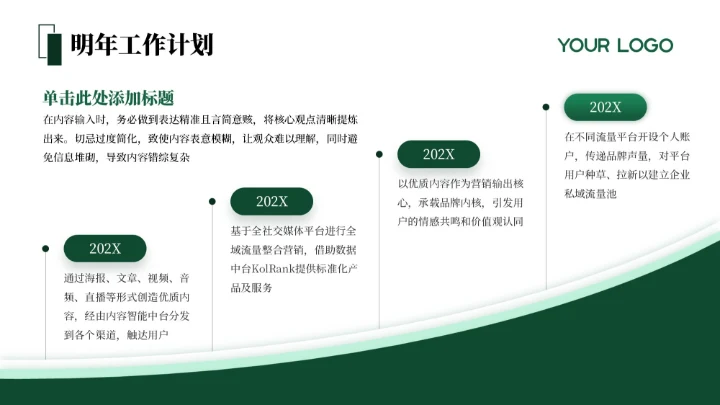 明年工作计划

YOUR LOGO

单击此处添加标题

在内容输入时，务必做到表达精准且言简意赅，将核心观点清晰提炼出来。切忌过度简化，致使内容表意模糊，让观众难以理解，同时避免信息堆砌，导致内容错综复杂

202X

通过海报、文章、视频、音频、直播等形式创造优质内容，经由内容智能中台分发到各个渠道，触达用户

202X

基于全社交媒体平台进行全域流量整合营销，借助数据中台KolRank提供标准化产品及服务

202X

以优质内容作为营销输出核心，承载品牌内核，引发用户的情感共鸣和价值观认同

202X

在不同流量平台开设个人账户，传递品牌声量，对平台用户种草、拉新以建立企业私域流量池